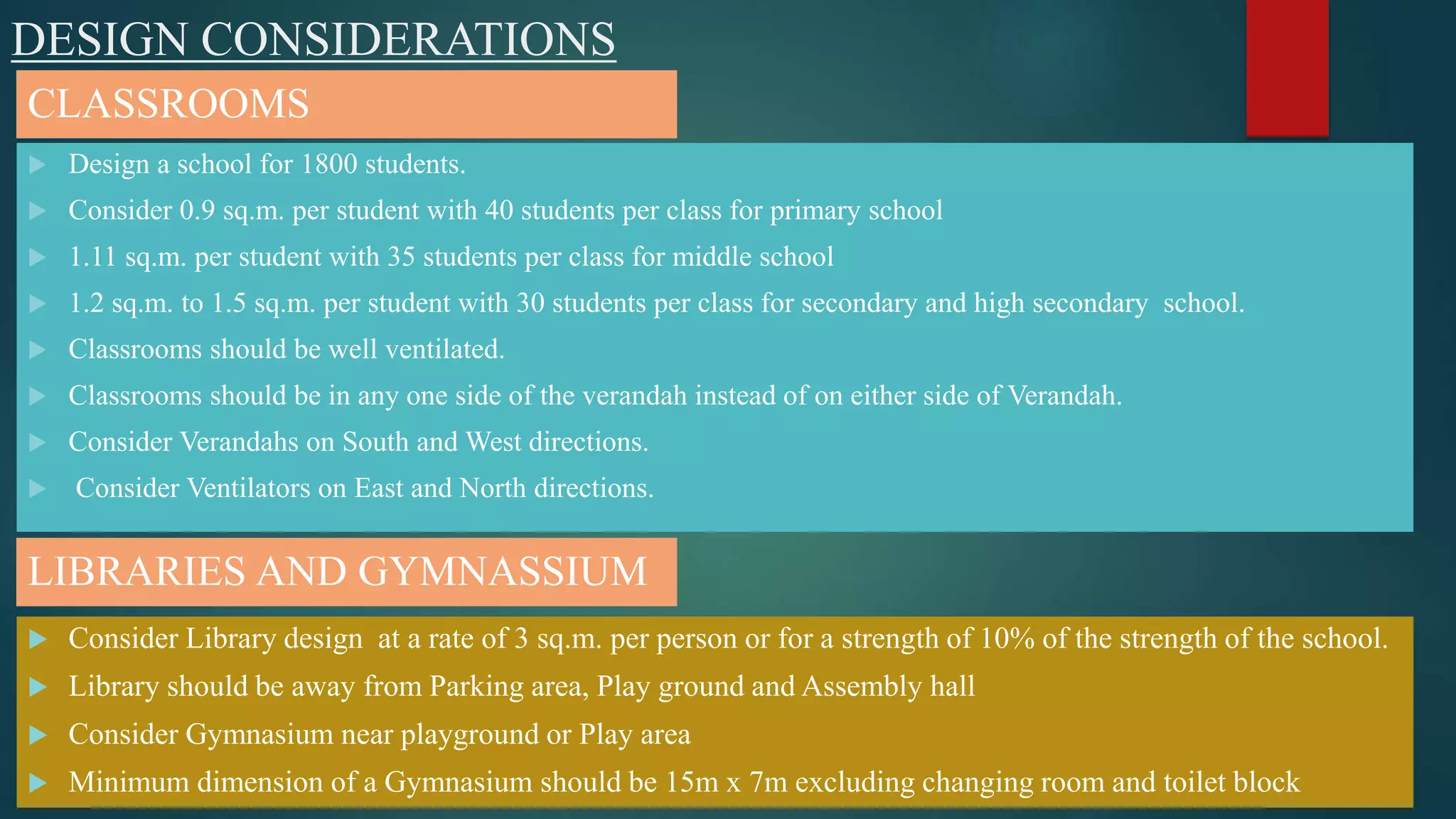 DESIGN CONSIDERATIONS

CLASSROOMS

Design a school for 1800 students.

Consider 0.9 sq.m. per student with 40 students per class for primary school

1.11 sq.m. per student with 35 students per class for middle school

1.2 sq.m. to 1.5 sq.m. per student with 30 students per class for secondary and high secondary school.

Classrooms should be well ventilated.

Classrooms should be in any one side of the verandah instead of on either side of Verandah.

Consider Verandahs on South and West directions.

Consider Ventilators on East and North directions.

LIBRARIES AND GYMNASSIUM

Consider Library design at a rate of 3 sq.m. per person or for a strength of 10% of the strength of the school.

Library should be away from Parking area, Play ground and Assembly hall

Consider Gymnasium near playground or Play area

Minimum dimension of a Gymnasium should be 15m x 7m excluding changing room and toilet block